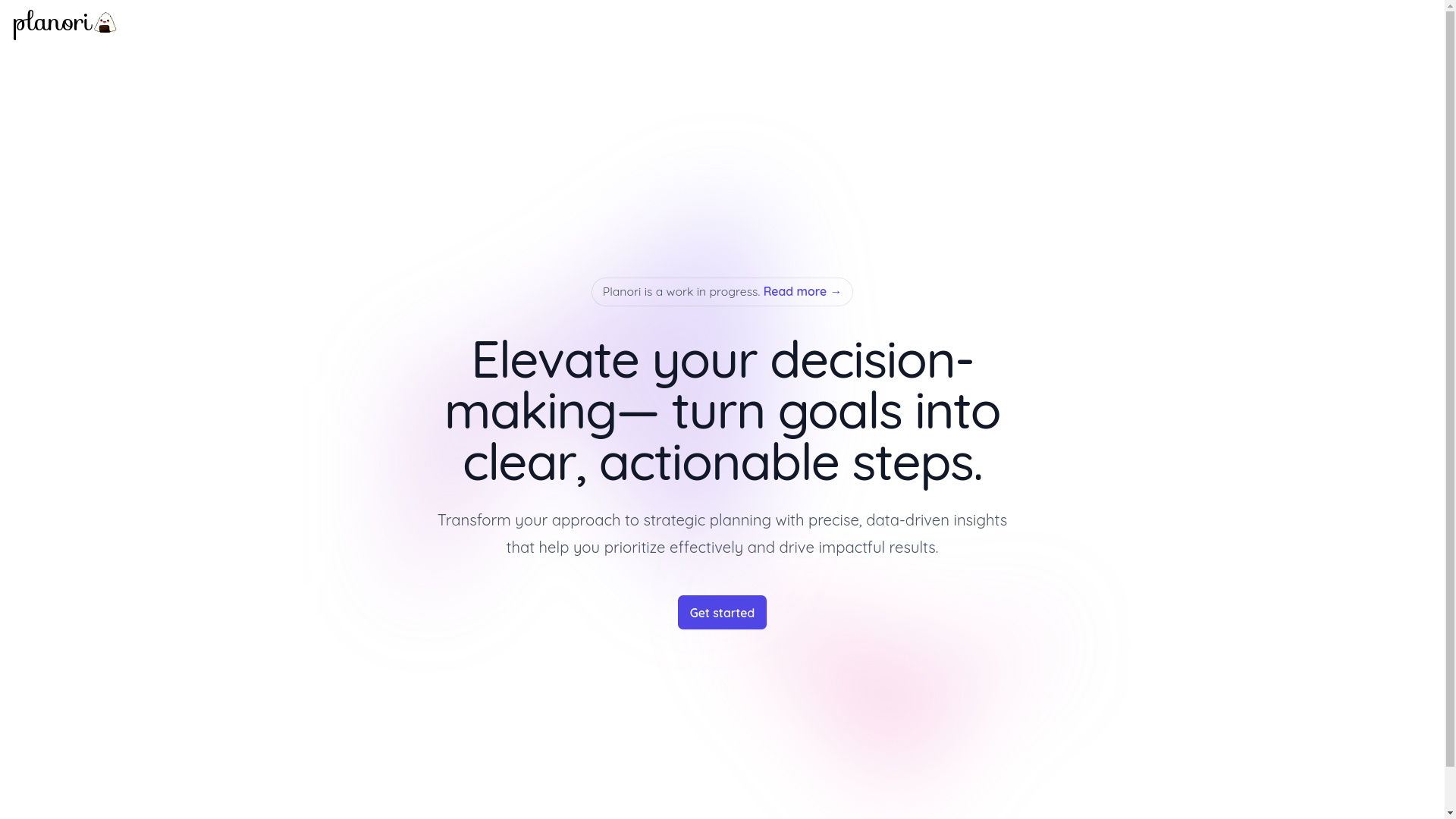 planori

Planori is a work in progress. Read more →

Elevate your decision-making— turn goals into clear, actionable steps.

Transform your approach to strategic planning with precise, data-driven insights that help you prioritize effectively and drive impactful results.

Get started